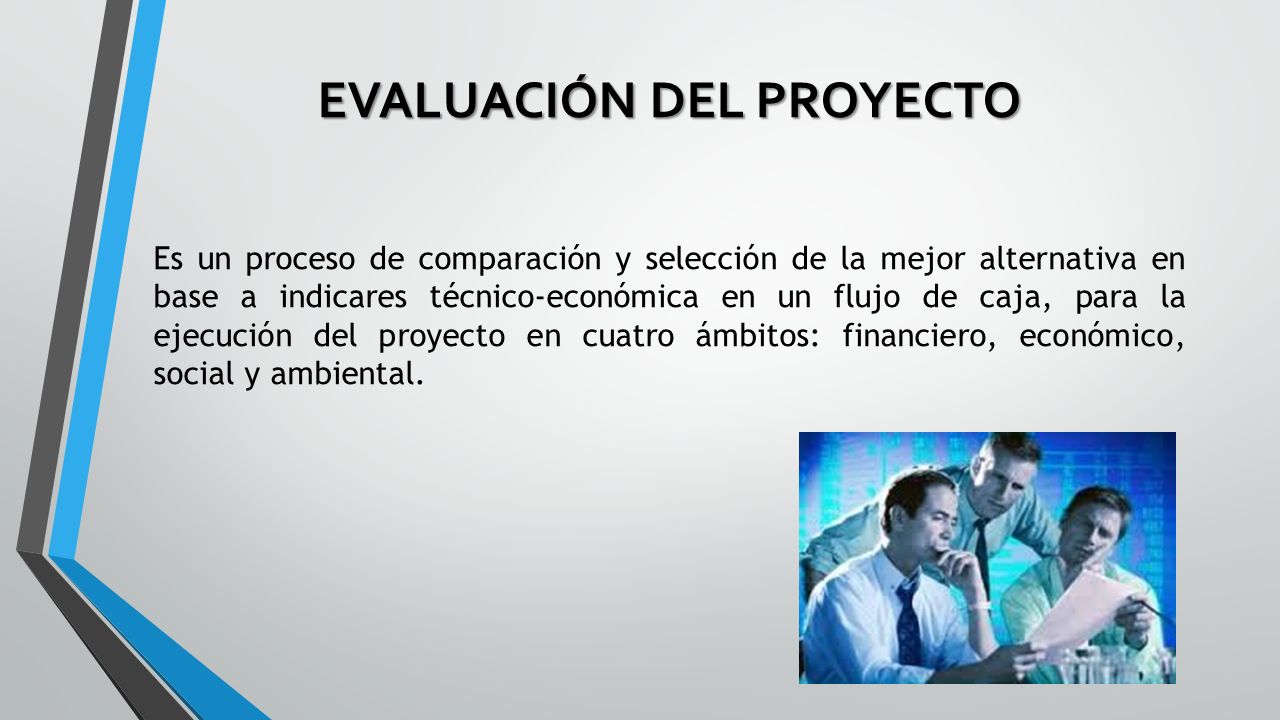 EVALUACIÓN DEL PROYECTO

Es un proceso de comparación y selección de la mejor alternativa en base a indicares técnico-económica en un flujo de caja, para la ejecución del proyecto en cuatro ámbitos: financiero, económico, social y ambiental.